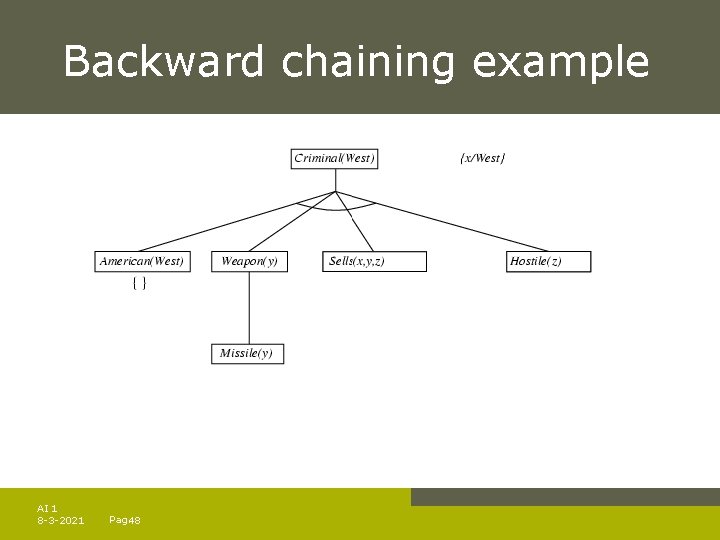 Backward chaining example

Criminal(West)

{x/West}

American(West)

Weapon(y)

Sells(x,y,z)

Hostile(z)

{ }

Missile(y)

AI 1
8-3-2021

Pag48